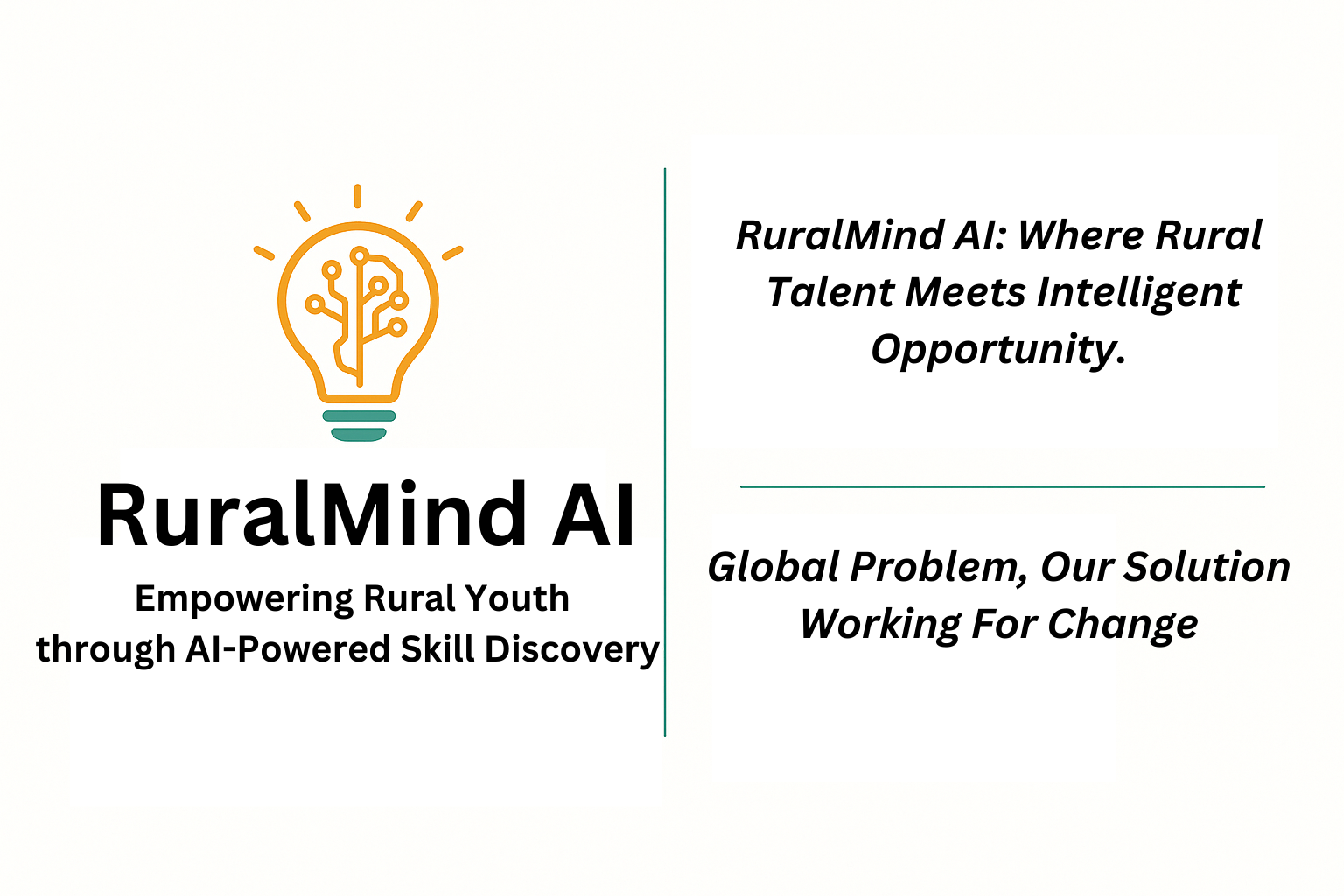 RuralMind AI
Empowering Rural Youth through AI-Powered Skill Discovery

RuralMind AI: Where Rural Talent Meets Intelligent Opportunity.

Global Problem, Our Solution Working For Change